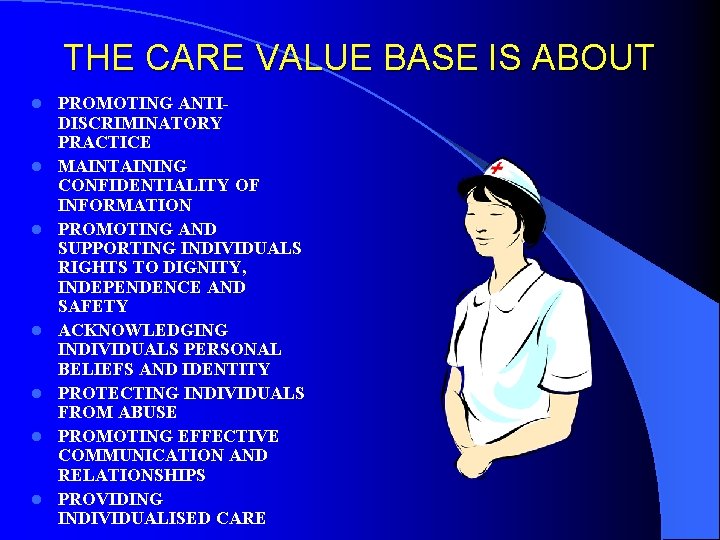 THE CARE VALUE BASE IS ABOUT

- PROMOTING ANTI-DISCRIMINATORY PRACTICE
- MAINTAINING CONFIDENTIALITY OF INFORMATION
- PROMOTING AND SUPPORTING INDIVIDUALS RIGHTS TO DIGNITY, INDEPENDENCE AND SAFETY
- ACKNOWLEDGING INDIVIDUALS PERSONAL BELIEFS AND IDENTITY
- PROTECTING INDIVIDUALS FROM ABUSE
- PROMOTING EFFECTIVE COMMUNICATION AND RELATIONSHIPS
- PROVIDING INDIVIDUALISED CARE